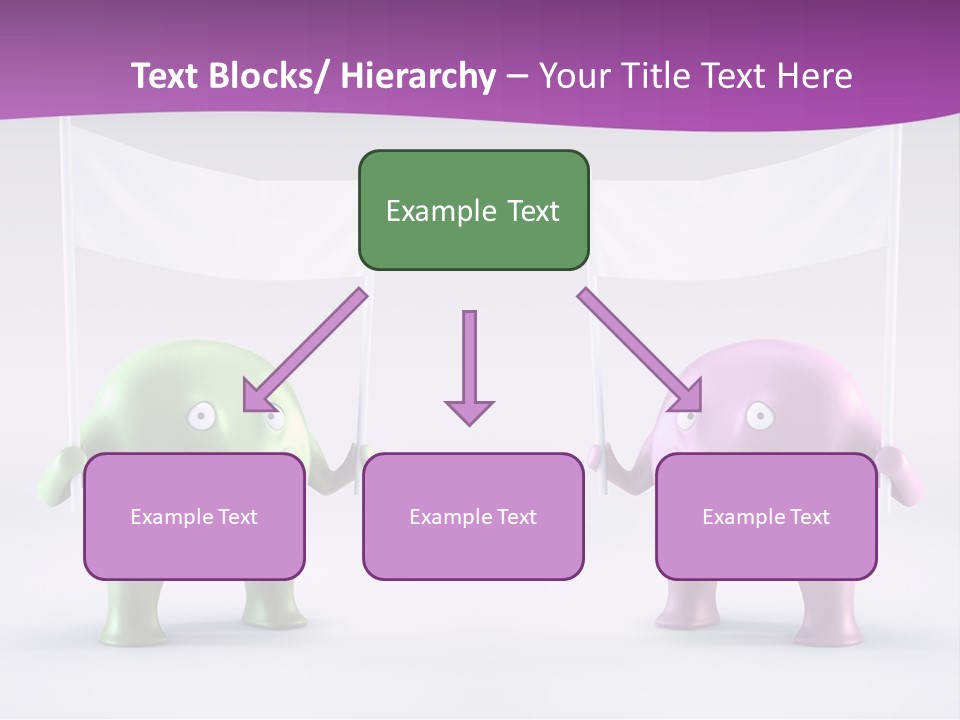 Text Blocks/ Hierarchy – Your Title Text Here

Example Text

Example Text

Example Text

Example Text